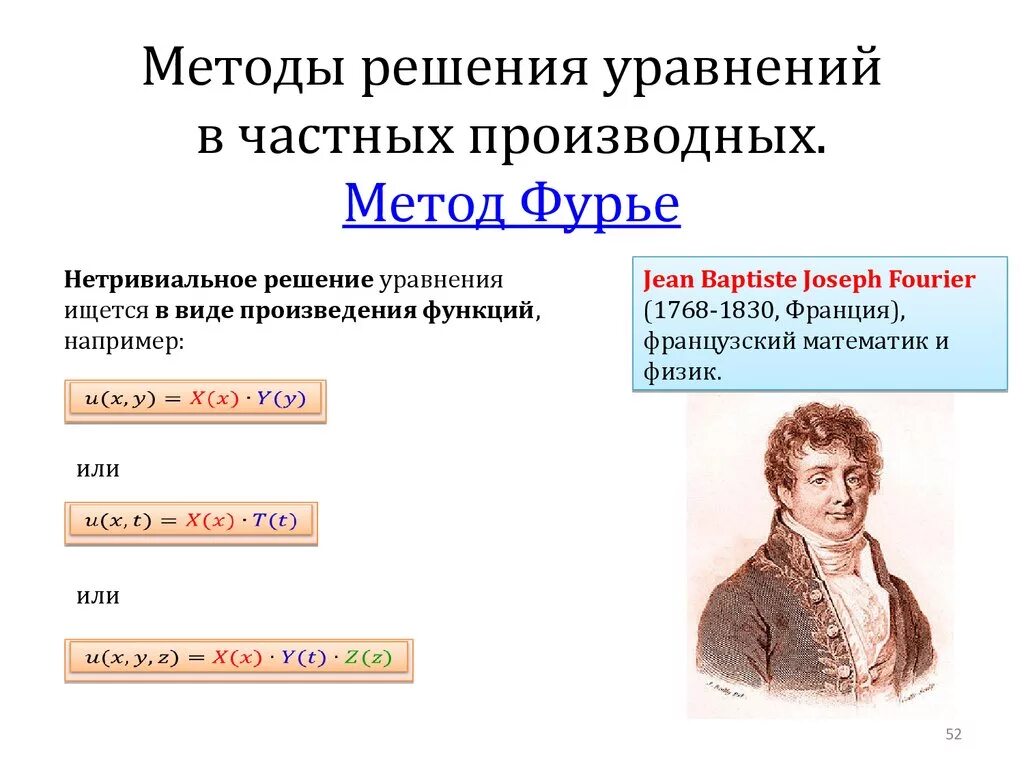 Методы решения уравнений в частных производных.
Метод Фурье

Нетривиальное решение уравнения ищется в виде произведения функций, например:

$u(x, y) = X(x) \cdot Y(y)$

или

$u(x, t) = X(x) \cdot T(t)$

или

$u(x, y, z) = X(x) \cdot Y(t) \cdot Z(z)$

Jean Baptiste Joseph Fourier (1768-1830, Франция), французский математик и физик.

52